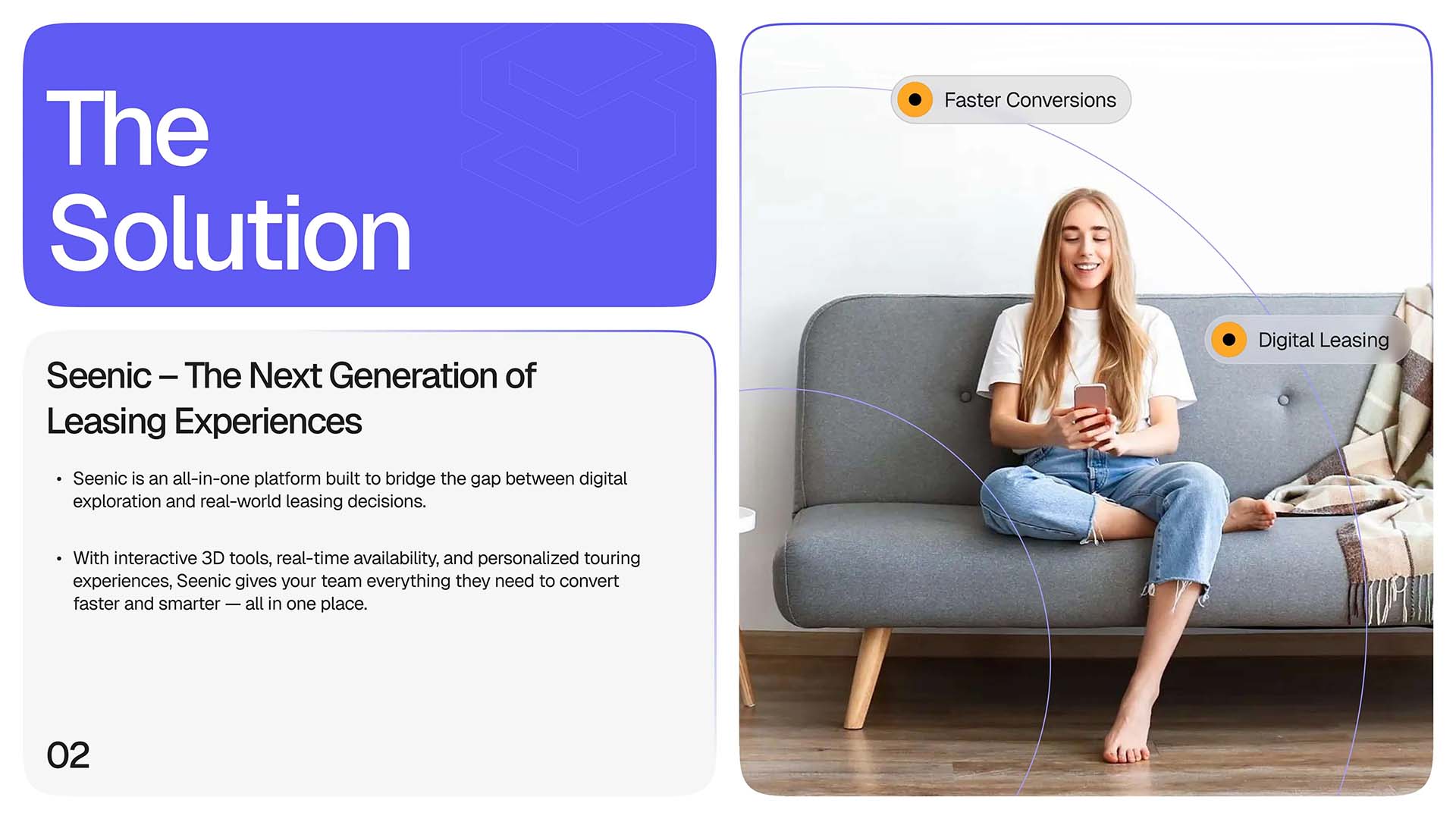 The Solution

Seenic – The Next Generation of Leasing Experiences

• Seenic is an all-in-one platform built to bridge the gap between digital exploration and real-world leasing decisions.

• With interactive 3D tools, real-time availability, and personalized touring experiences, Seenic gives your team everything they need to convert faster and smarter — all in one place.

02

Faster Conversions

Digital Leasing